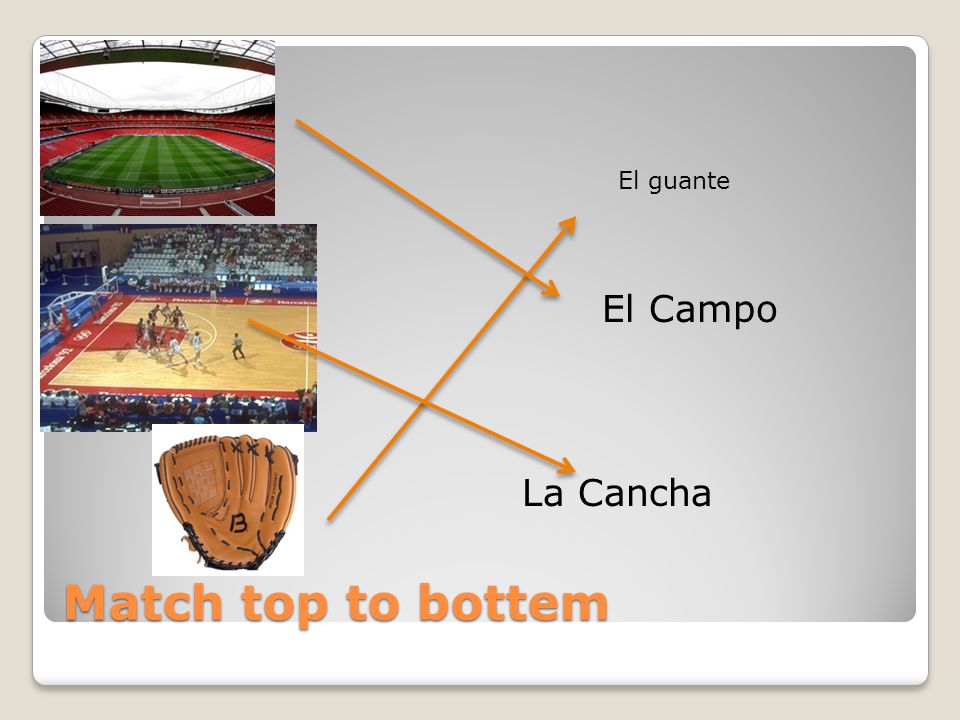 El guante

El Campo

La Cancha

Match top to bottem